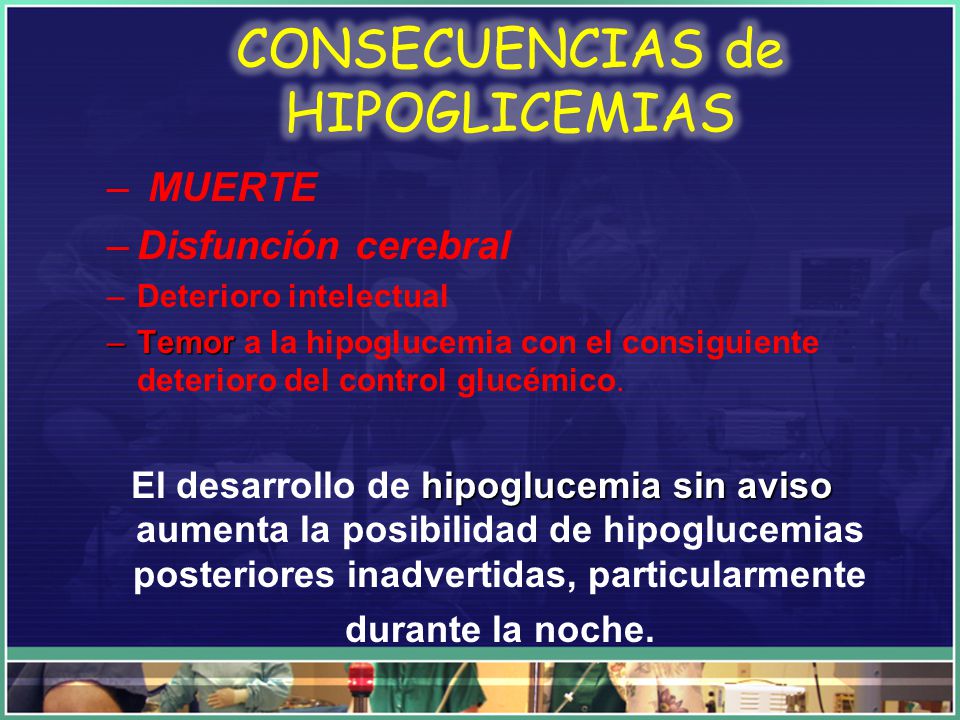 CONSECUENCIAS de HIPOGLICEMIAS

– MUERTE
– Disfunción cerebral
– Deterioro intelectual
– Temor a la hipoglucemia con el consiguiente deterioro del control glucémico.

El desarrollo de hipoglucemia sin aviso aumenta la posibilidad de hipoglucemias posteriores inadvertidas, particularmente durante la noche.